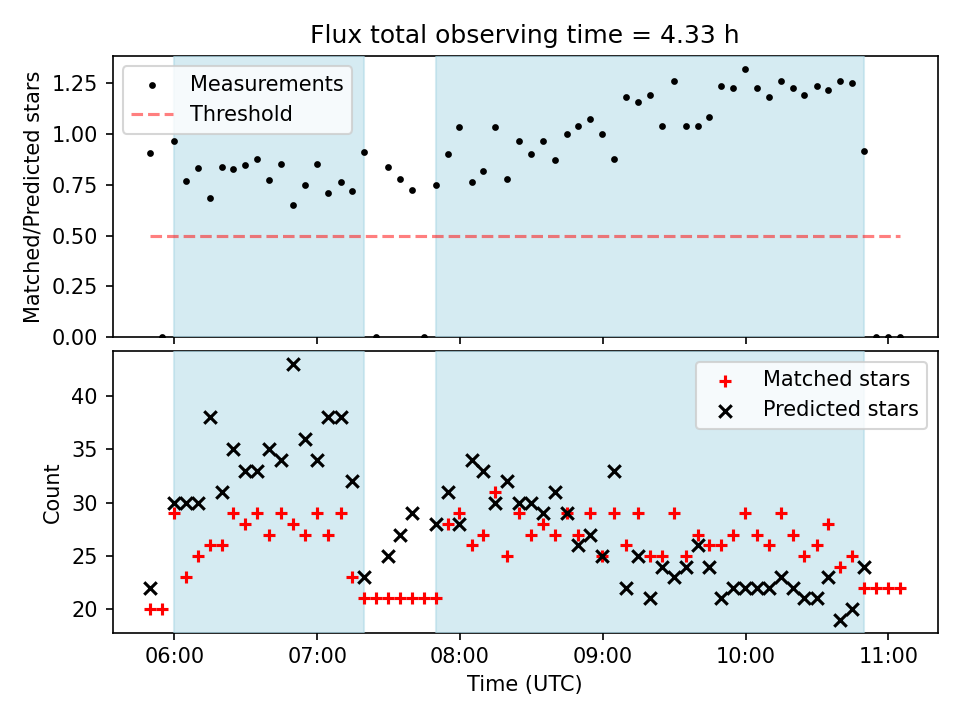 Flux total observing time = 4.33 h

Measurements
Threshold

Matched/Predicted stars

1.25
1.00
0.75
0.50
0.25
0.00

Matched stars
Predicted stars

Count

40
35
30
25
20

06:00
07:00
08:00
09:00
10:00
11:00

Time (UTC)